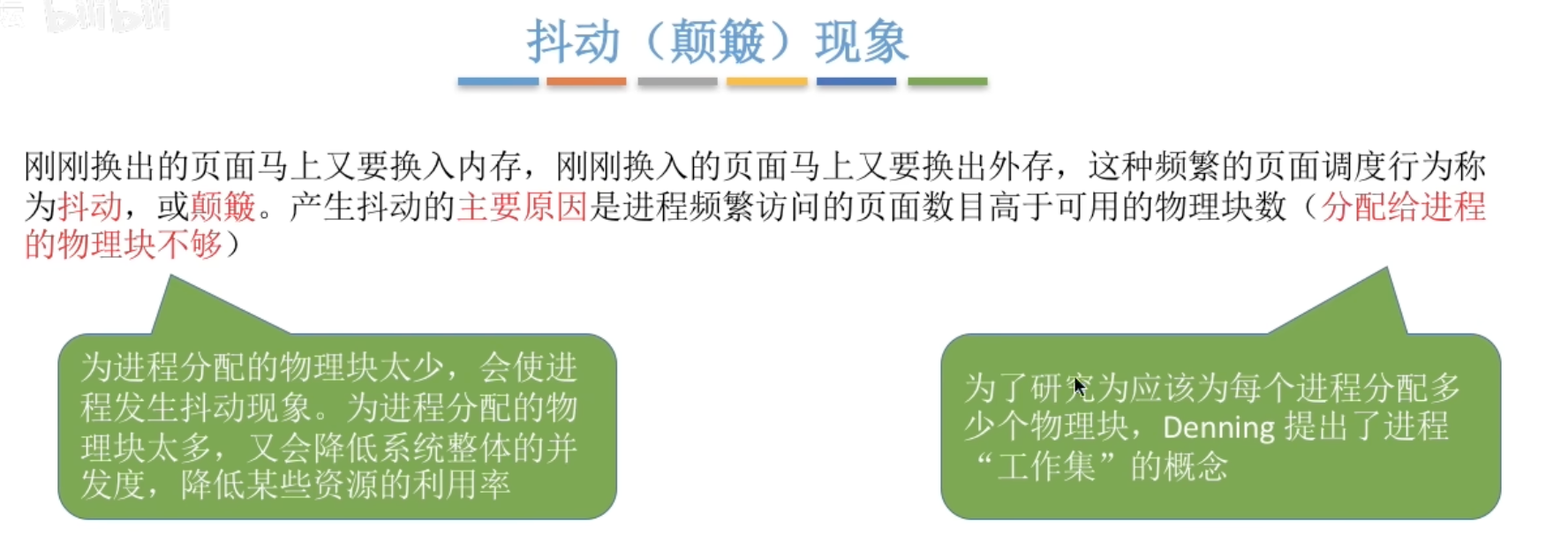 抖动（颠簸）现象

刚刚换出的页面马上又要换入内存，刚刚换入的页面马上又要换出外存，这种频繁的页面调度行为称为抖动，或颠簸。产生抖动的主要原因是进程频繁访问的页面数目高于可用的物理块数（分配给进程的物理块不够）

为进程分配的物理块太少，会使进程发生抖动现象。为进程分配的物理块太多，又会降低系统整体的并发度，降低某些资源的利用率

为了研究为应该为每个进程分配多少个物理块，Denning 提出了进程“工作集”的概念